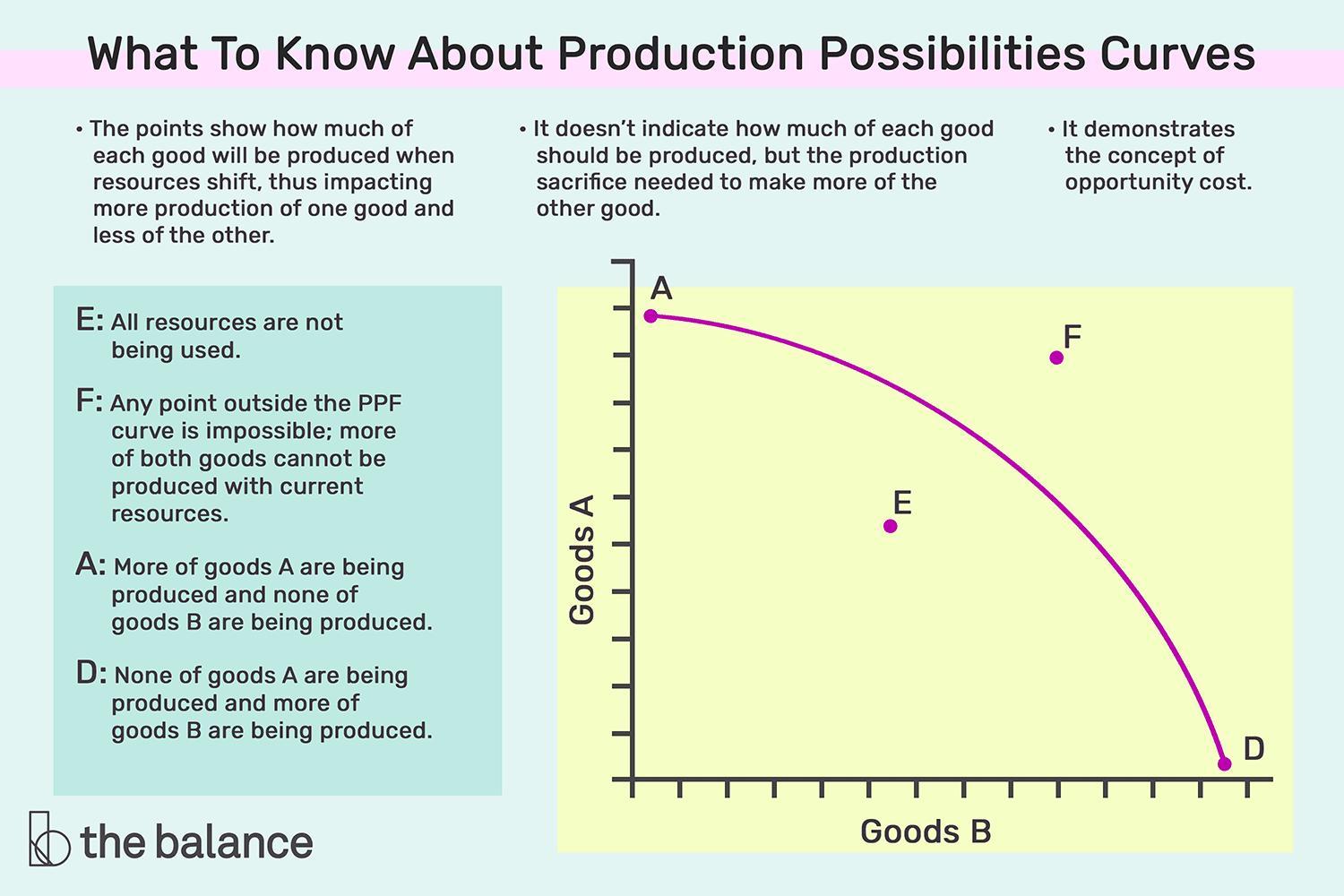 What To Know About Production Possibilities Curves

• The points show how much of each good will be produced when resources shift, thus impacting more production of one good and less of the other.

• It doesn't indicate how much of each good should be produced, but the production sacrifice needed to make more of the other good.

• It demonstrates the concept of opportunity cost.

E: All resources are not being used.

F: Any point outside the PPF curve is impossible; more of both goods cannot be produced with current resources.

A: More of goods A are being produced and none of goods B are being produced.

D: None of goods A are being produced and more of goods B are being produced.

A

F

E

D

Goods A

Goods B

the balance